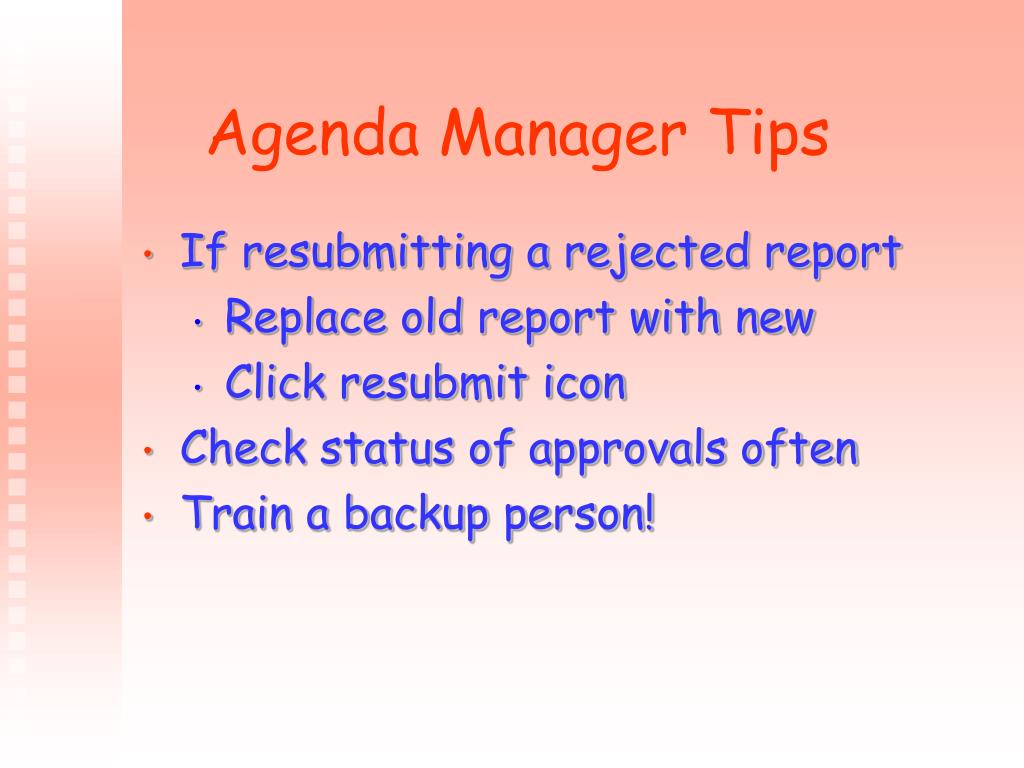 Agenda Manager Tips

• If resubmitting a rejected report
  • Replace old report with new
  • Click resubmit icon
• Check status of approvals often
• Train a backup person!